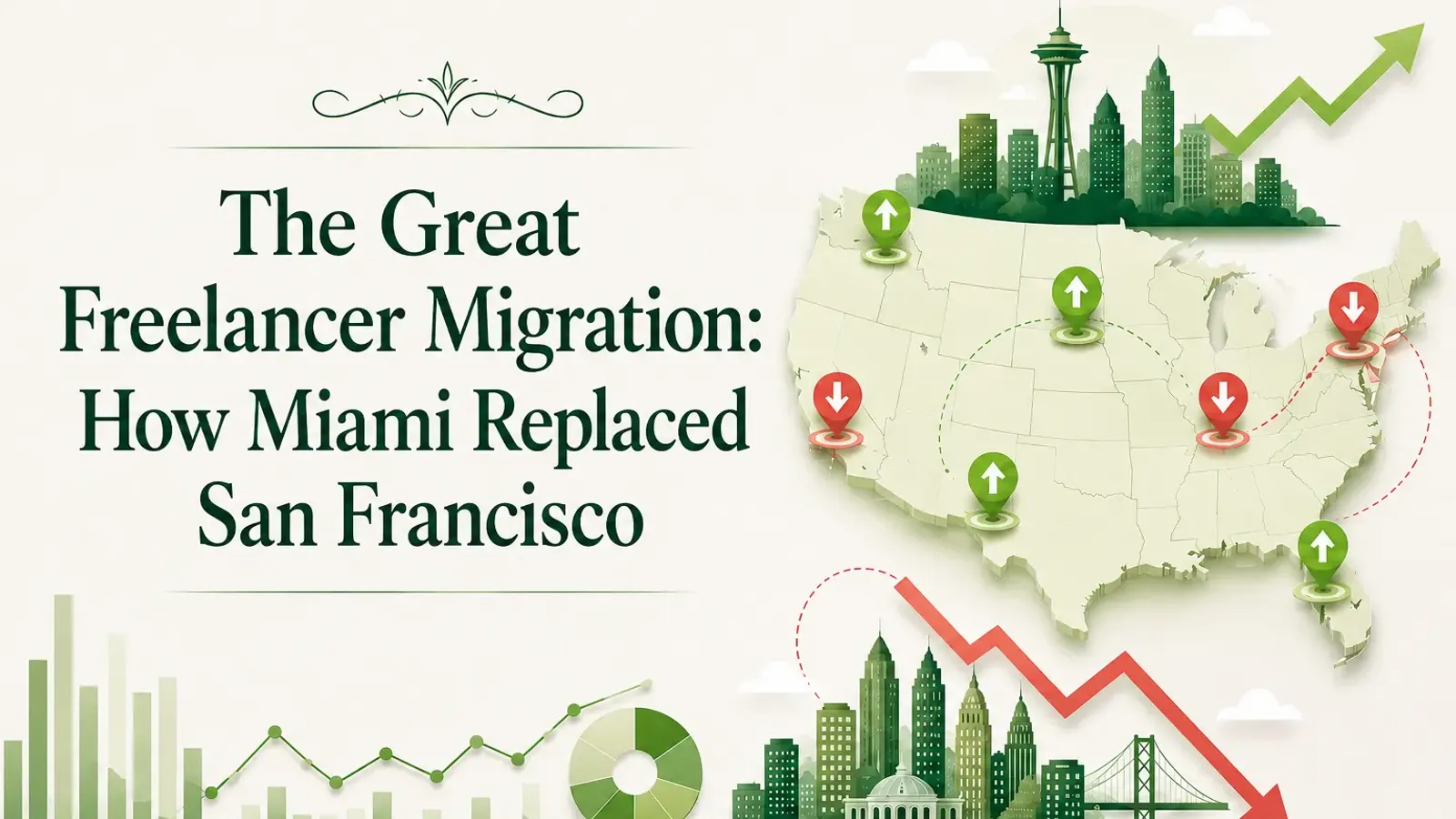 The Great Freelancer Migration: How Miami Replaced San Francisco